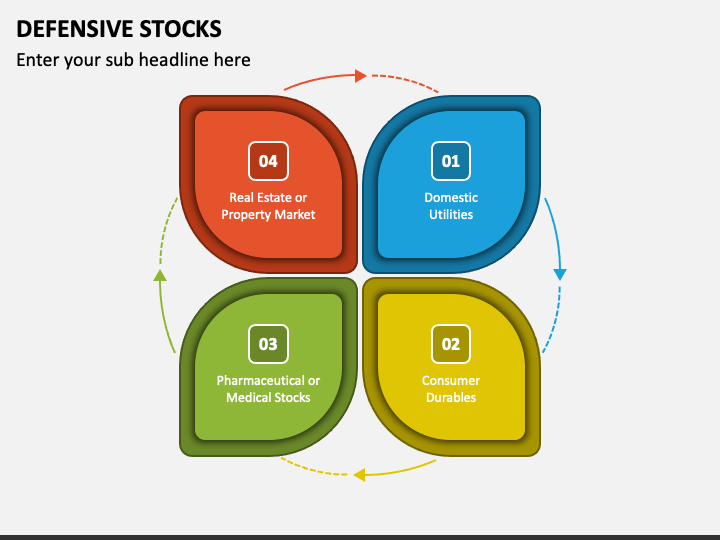 DEFENSIVE STOCKS

Enter your sub headline here

04
Real Estate or Property Market

01
Domestic Utilities

03
Pharmaceutical or Medical Stocks

02
Consumer Durables